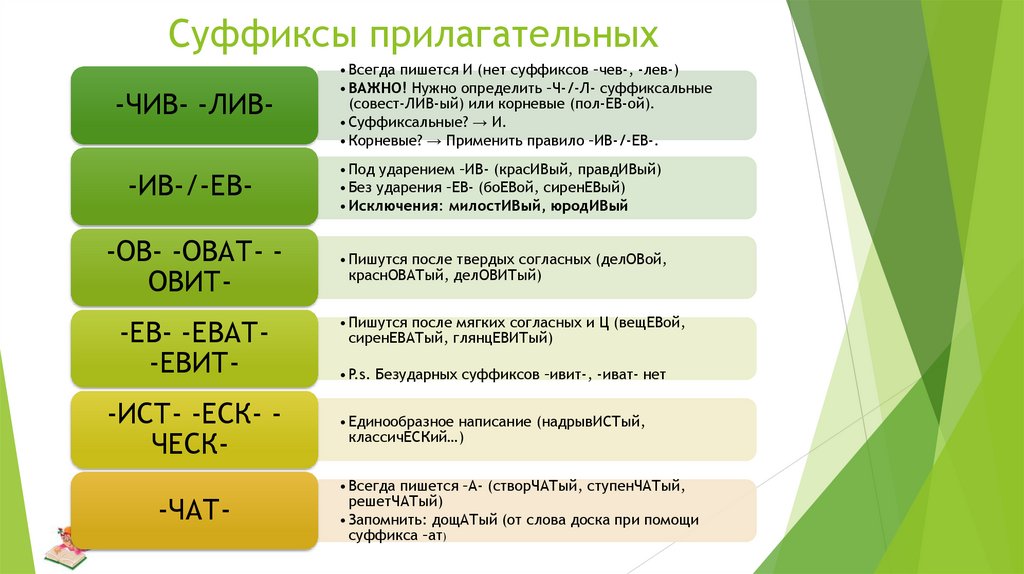 Суффиксы прилагательных

-ЧИВ- -ЛИВ-

• Всегда пишется И (нет суффиксов –чев-, -лев-)
• ВАЖНО! Нужно определить –Ч-/-Л- суффиксальные (совест-ЛИВ-ый) или корневые (пол-ЕВ-ой).
• Суффиксальные? → И.
• Корневые? → Применить правило –ИВ-/-ЕВ-.

-ИВ-/-ЕВ-

• Под ударением –ИВ- (красИВый, правдИВый)
• Без ударения –ЕВ- (боЕВой, сиренЕВый)
• Исключения: милостИВый, юродИВый

-ОВ- -ОВАТ- -ОВИТ-

• Пишутся после твердых согласных (делОВой, краснОВАТый, делОВИТый)

-ЕВ- -ЕВАТ- -ЕВИТ-

• Пишутся после мягких согласных и Ц (вещЕВой, сиренЕВАТый, глянцЕВИТый)
• P.s. Безударных суффиксов –ивит-, -иват- нет

-ИСТ- -ЕСК- -ЧЕСК-

• Единообразное написание (надрывИСТый, классичЕСКий…)

-ЧАТ-

• Всегда пишется –А- (створЧАТый, ступенЧАТый, решетЧАТый)
• Запомнить: дощАТый (от слова доска при помощи суффикса –ат)